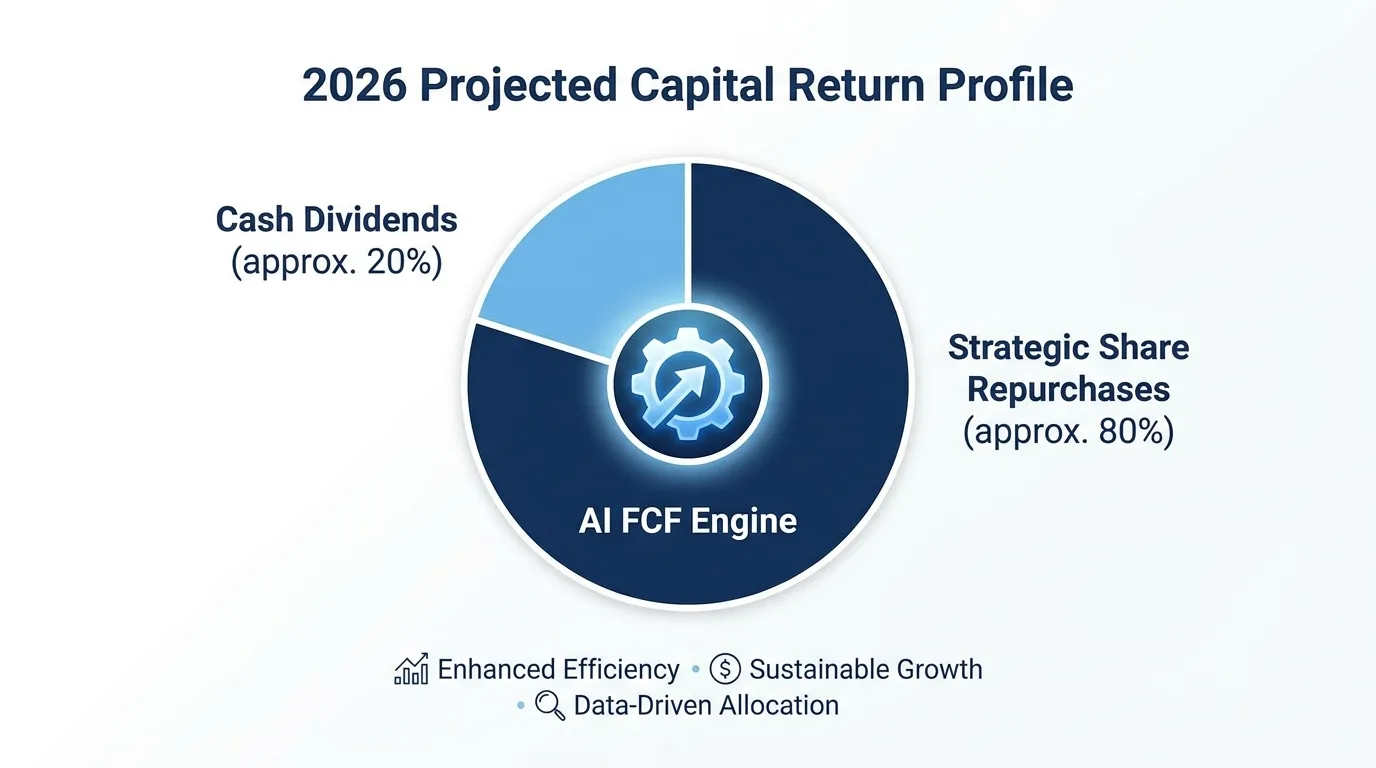 2026 Projected Capital Return Profile

Cash Dividends
(approx. 20%)

Strategic Share Repurchases
(approx. 80%)

AI FCF Engine

Enhanced Efficiency • Sustainable Growth
• Data-Driven Allocation